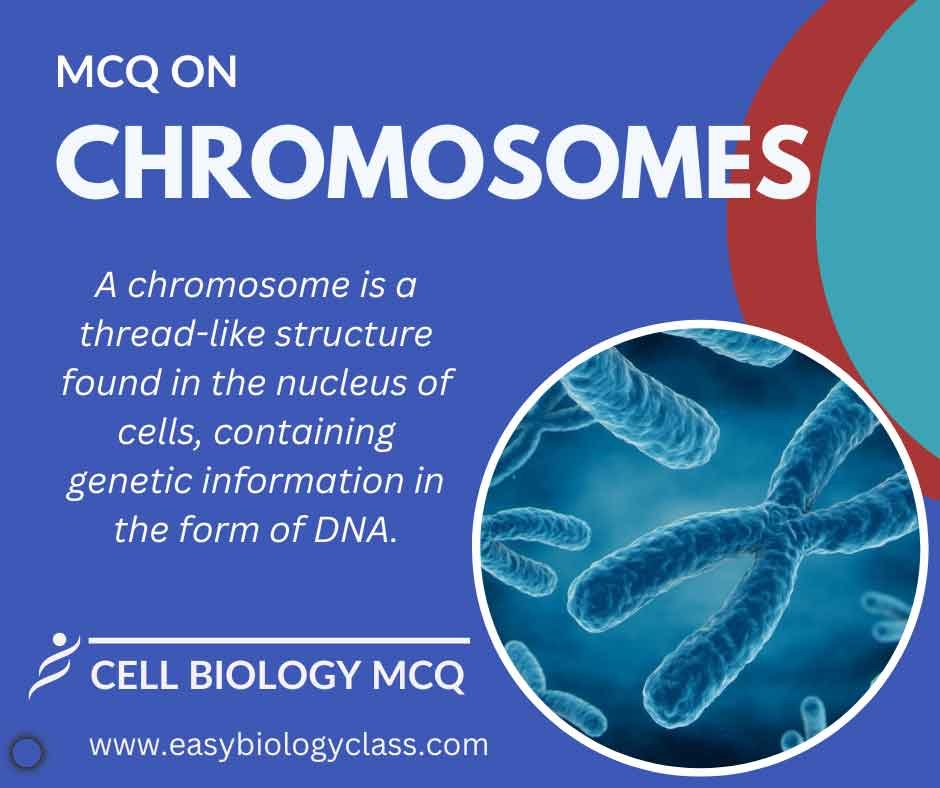 MCQ ON
CHROMOSOMES

A chromosome is a thread-like structure found in the nucleus of cells, containing genetic information in the form of DNA.

CELL BIOLOGY MCQ

www.easybiologyclass.com